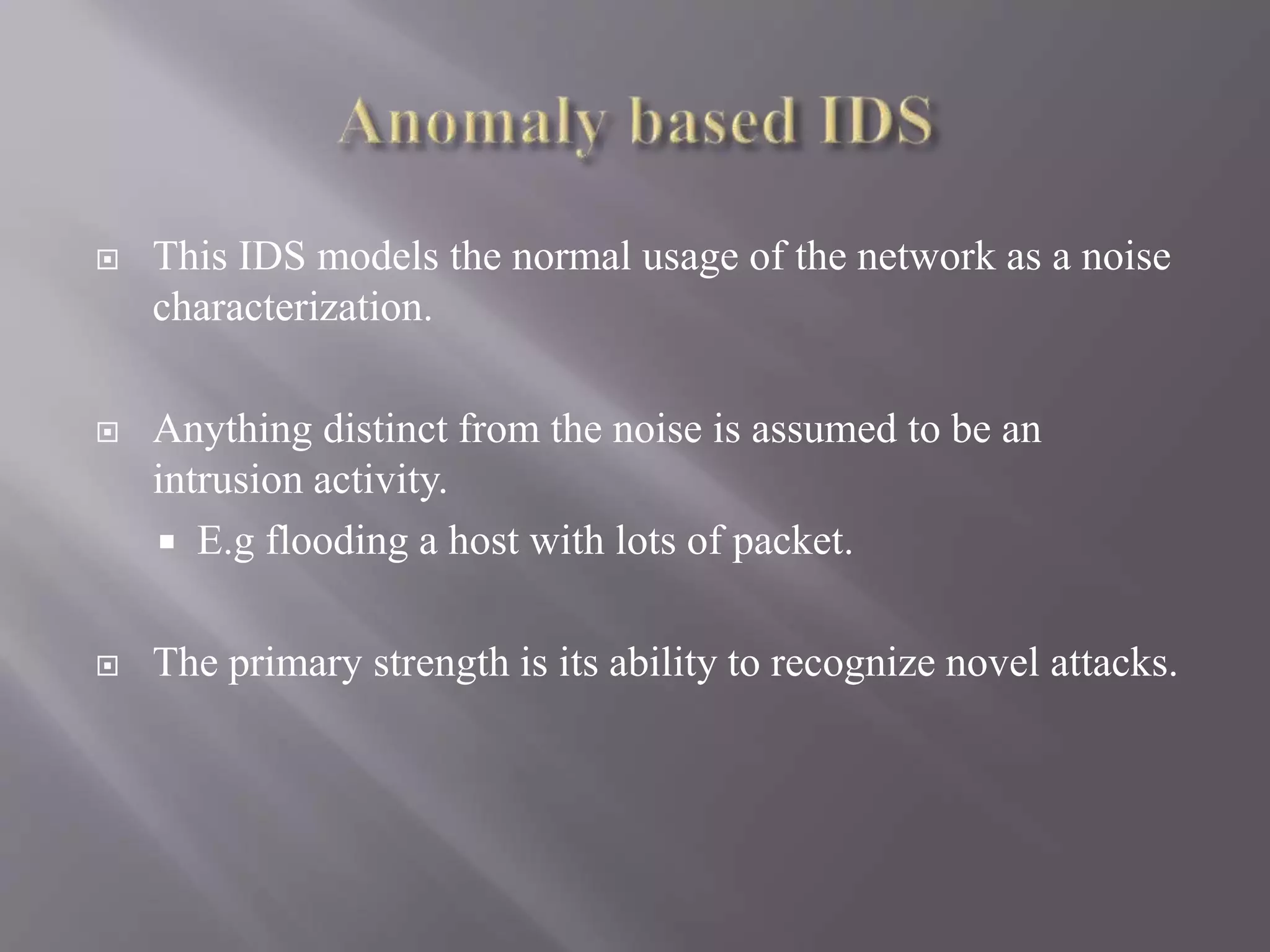 Anomaly based IDS

This IDS models the normal usage of the network as a noise characterization.

Anything distinct from the noise is assumed to be an intrusion activity.

E.g flooding a host with lots of packet.

The primary strength is its ability to recognize novel attacks.